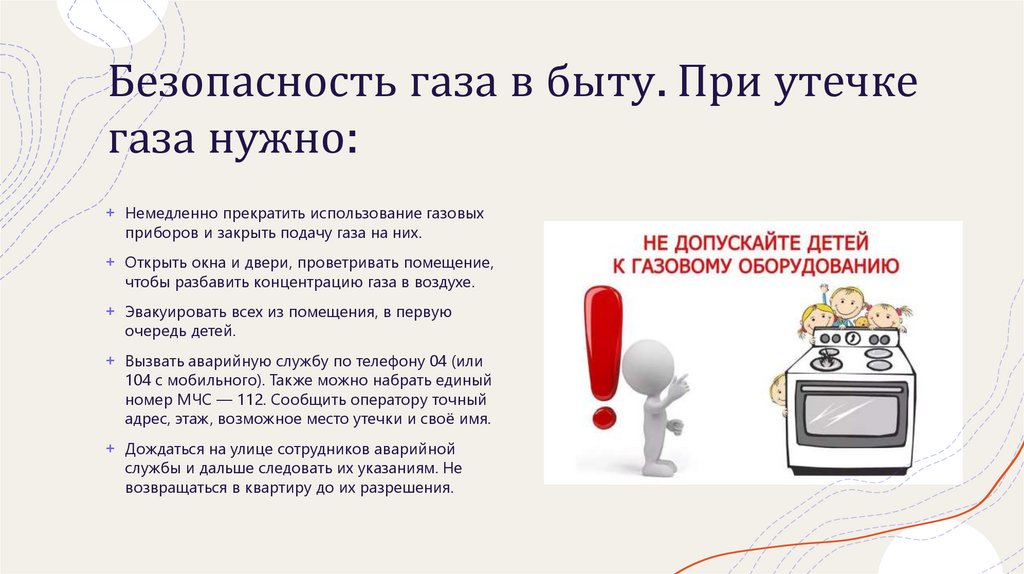 Безопасность газа в быту. При утечке газа нужно:

+ Немедленно прекратить использование газовых приборов и закрыть подачу газа на них.

+ Открыть окна и двери, проветривать помещение, чтобы разбавить концентрацию газа в воздухе.

+ Эвакуировать всех из помещения, в первую очередь детей.

+ Вызвать аварийную службу по телефону 04 (или 104 с мобильного). Также можно набрать единый номер МЧС — 112. Сообщить оператору точный адрес, этаж, возможное место утечки и своё имя.

+ Дождаться на улице сотрудников аварийной службы и дальше следовать их указаниям. Не возвращаться в квартиру до их разрешения.

НЕ ДОПУСКАЙТЕ ДЕТЕЙ К ГАЗОВОМУ ОБОРУДОВАНИЮ